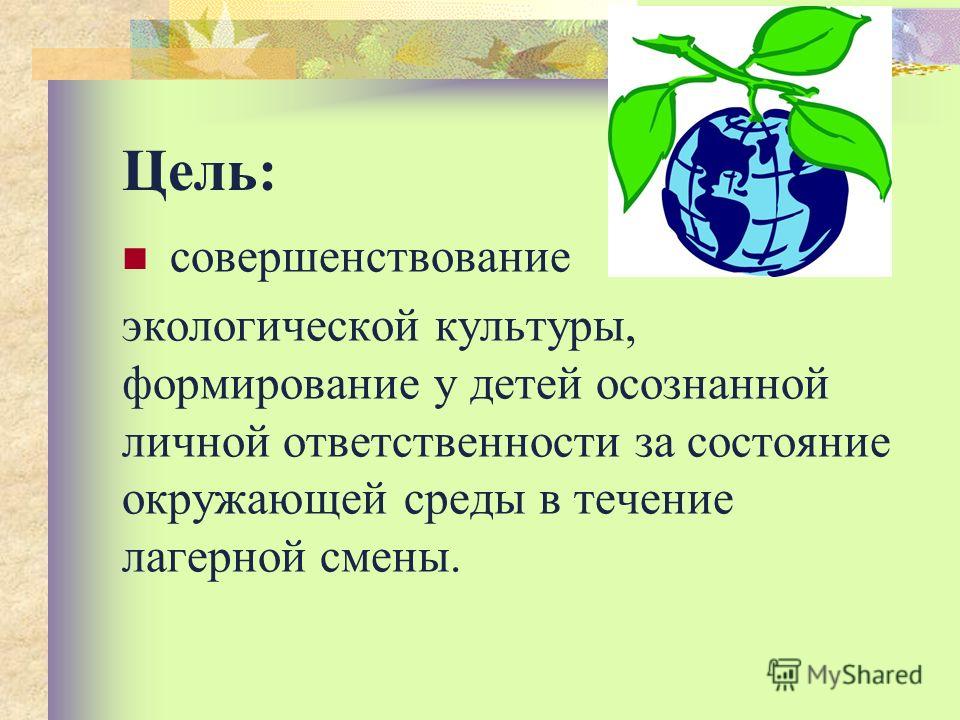 Цель:

совершенствование экологической культуры, формирование у детей осознанной личной ответственности за состояние окружающей среды в течение лагерной смены.

MyShared